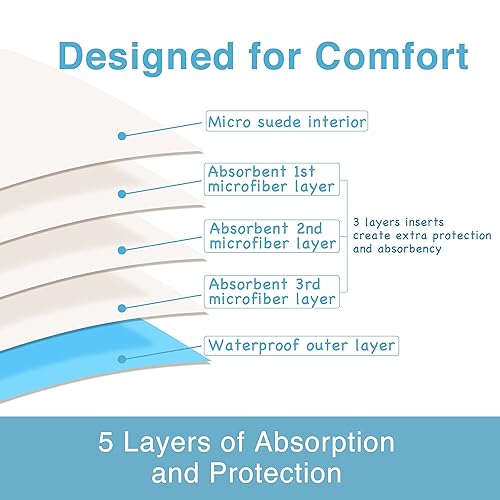 Designed for Comfort

Micro suede interior

Absorbent 1st microfiber layer

Absorbent 2nd microfiber layer

Absorbent 3rd microfiber layer

3 layers inserts create extra protection and absorbency

Waterproof outer layer

5 Layers of Absorption and Protection